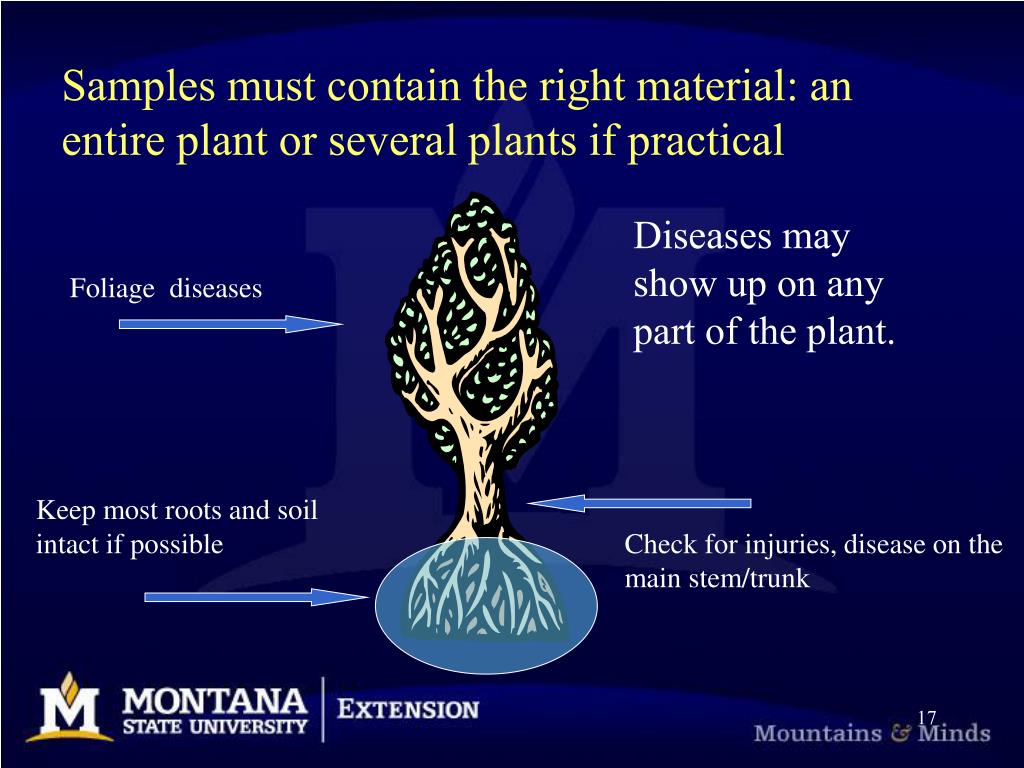 Samples must contain the right material: an entire plant or several plants if practical

Foliage diseases

Diseases may show up on any part of the plant.

Keep most roots and soil intact if possible

Check for injuries, disease on the main stem/trunk

M MONTANA STATE UNIVERSITY | EXTENSION

17

Mountains & Minds